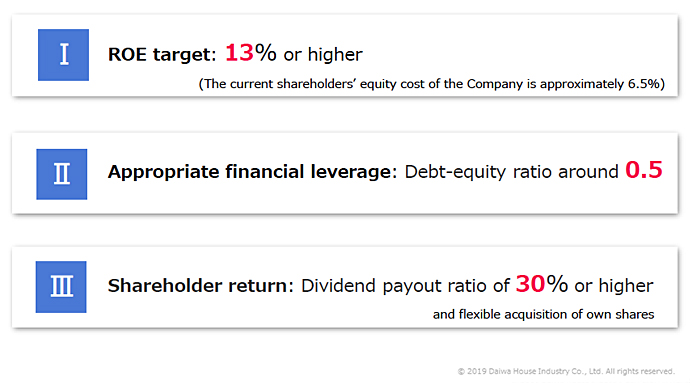 Ⅰ

ROE target: 13% or higher

(The current shareholders' equity cost of the Company is approximately 6.5%)

Ⅱ

Appropriate financial leverage: Debt-equity ratio around 0.5

Ⅲ

Shareholder return: Dividend payout ratio of 30% or higher and flexible acquisition of own shares

© 2019 Daiwa House Industry Co., Ltd. All rights reserved.